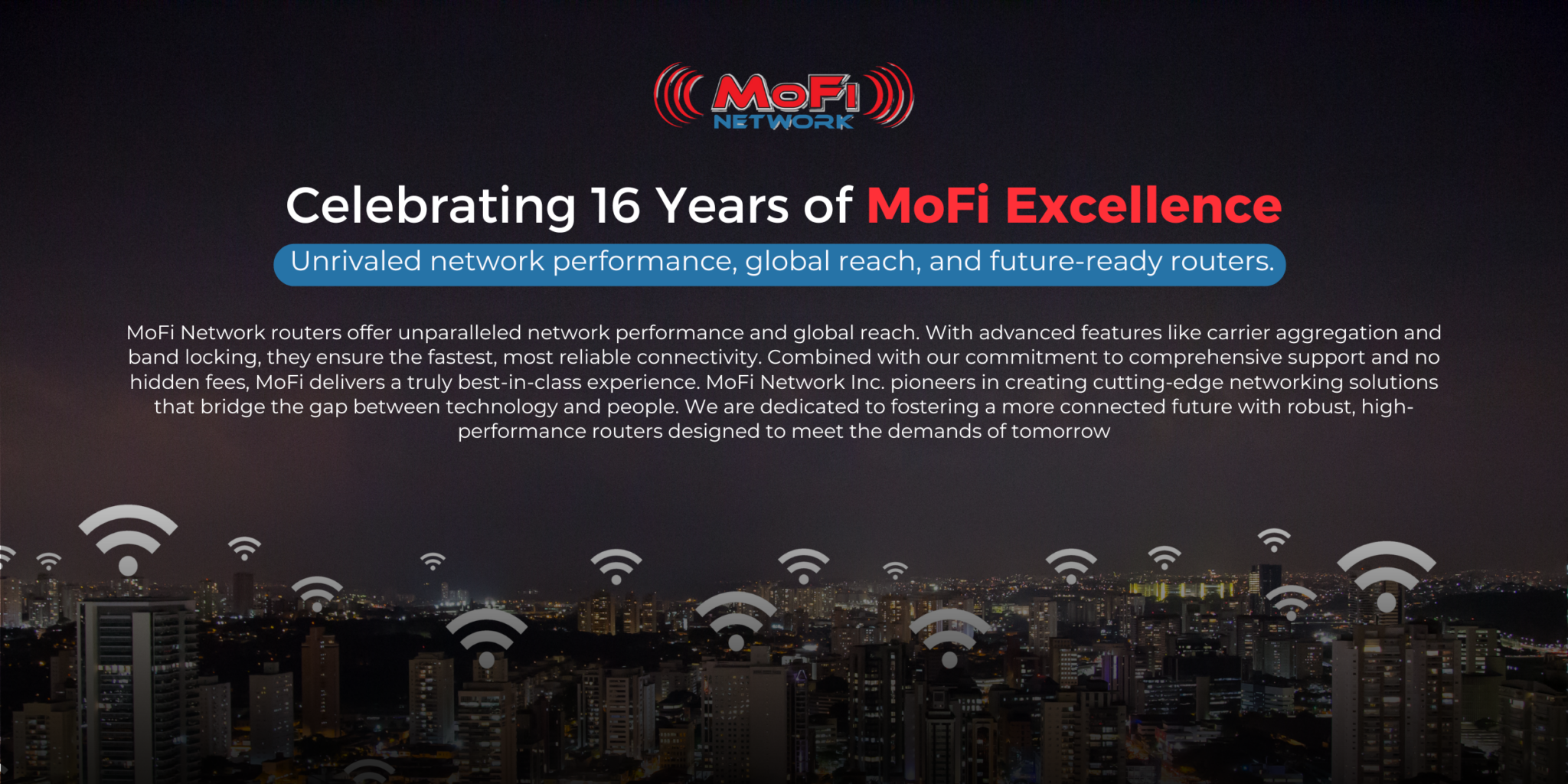 MoFi
NETWORK

Celebrating 16 Years of MoFi Excellence

Unrivaled network performance, global reach, and future-ready routers.

MoFi Network routers offer unparalleled network performance and global reach. With advanced features like carrier aggregation and band locking, they ensure the fastest, most reliable connectivity. Combined with our commitment to comprehensive support and no hidden fees, MoFi delivers a truly best-in-class experience. MoFi Network Inc. pioneers in creating cutting-edge networking solutions that bridge the gap between technology and people. We are dedicated to fostering a more connected future with robust, high-performance routers designed to meet the demands of tomorrow